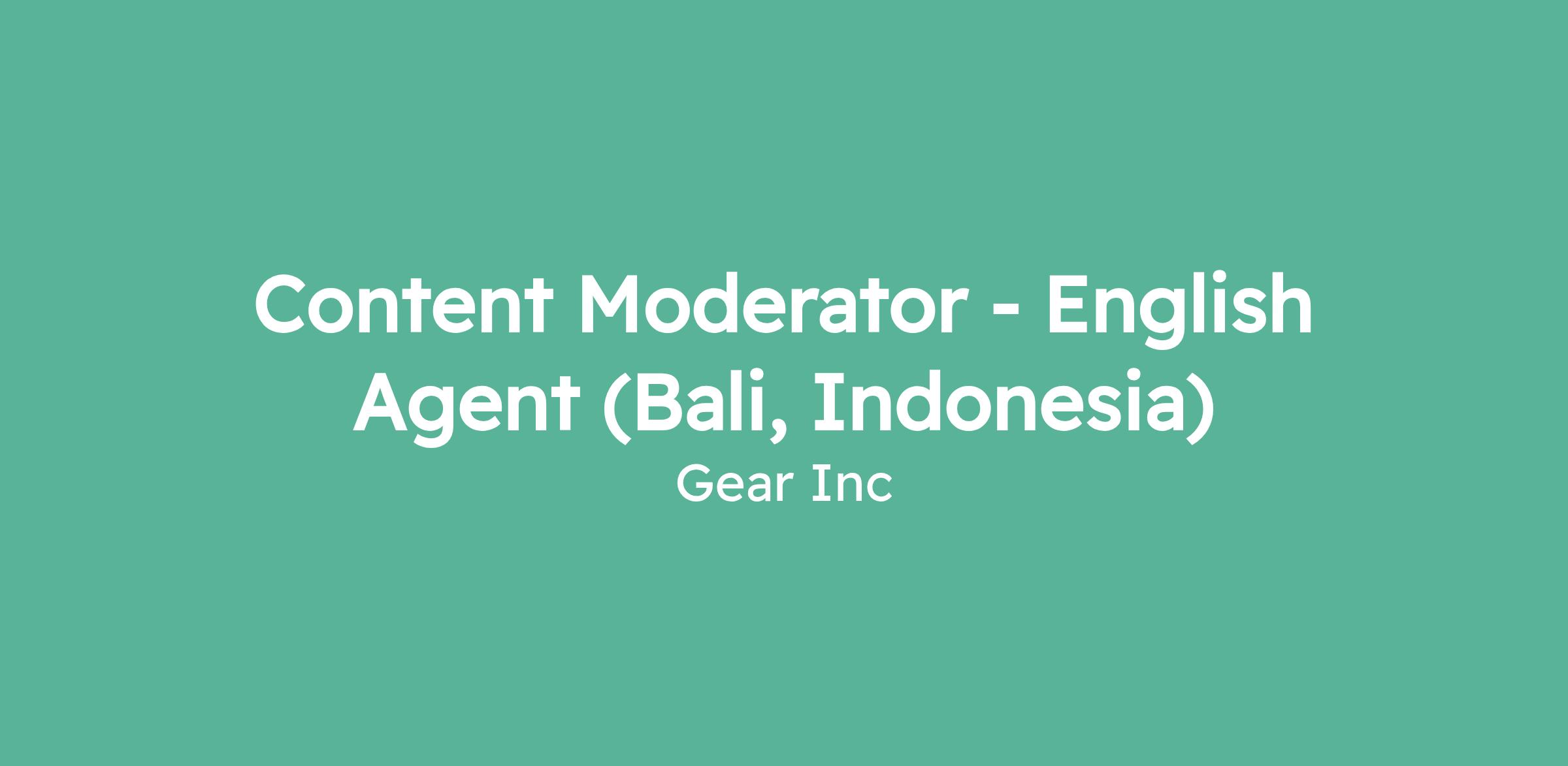 Content Moderator - English Agent (Bali, Indonesia)

Gear Inc